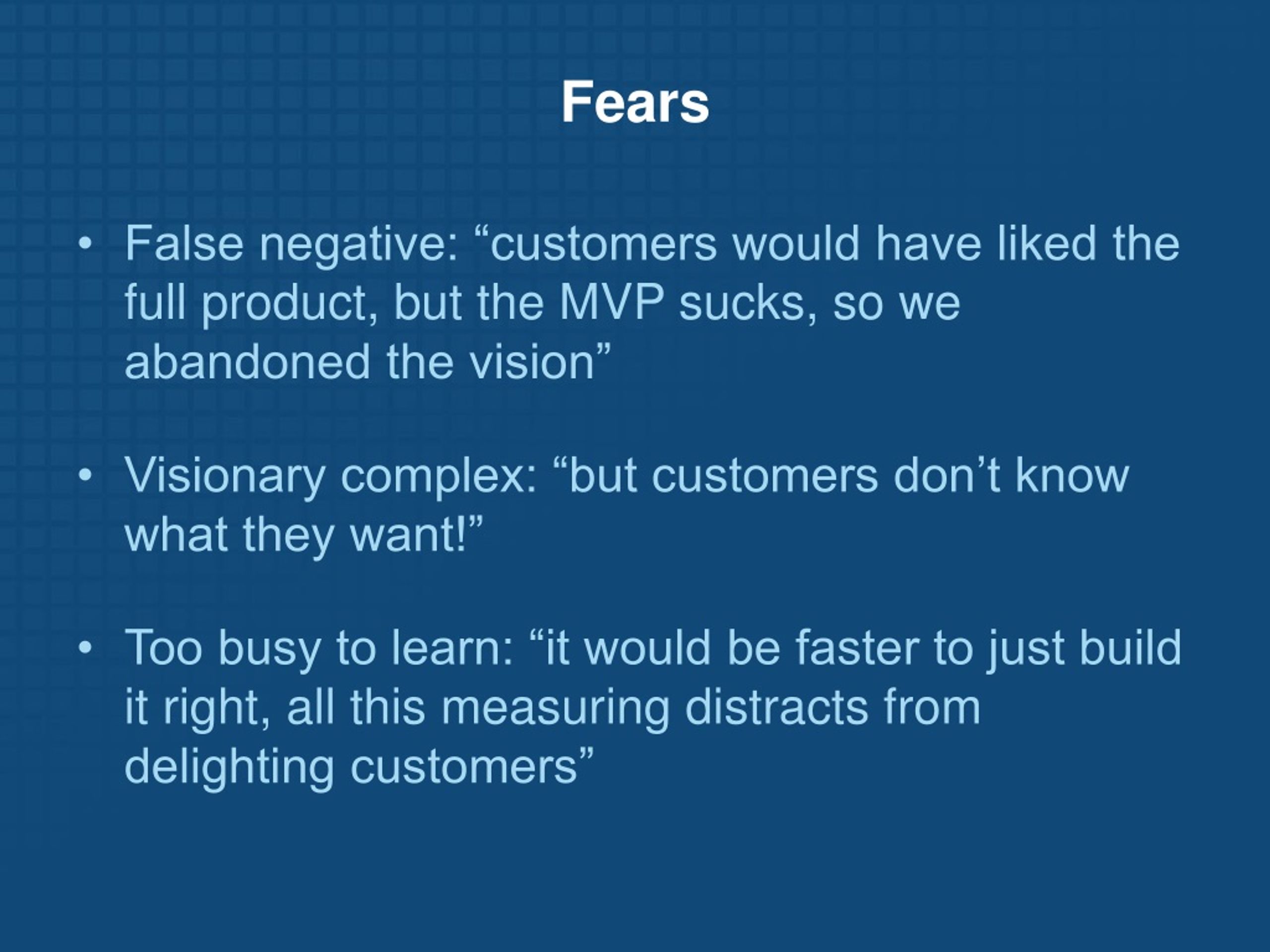 Fears

• False negative: “customers would have liked the full product, but the MVP sucks, so we abandoned the vision”

• Visionary complex: “but customers don’t know what they want!”

• Too busy to learn: “it would be faster to just build it right, all this measuring distracts from delighting customers”